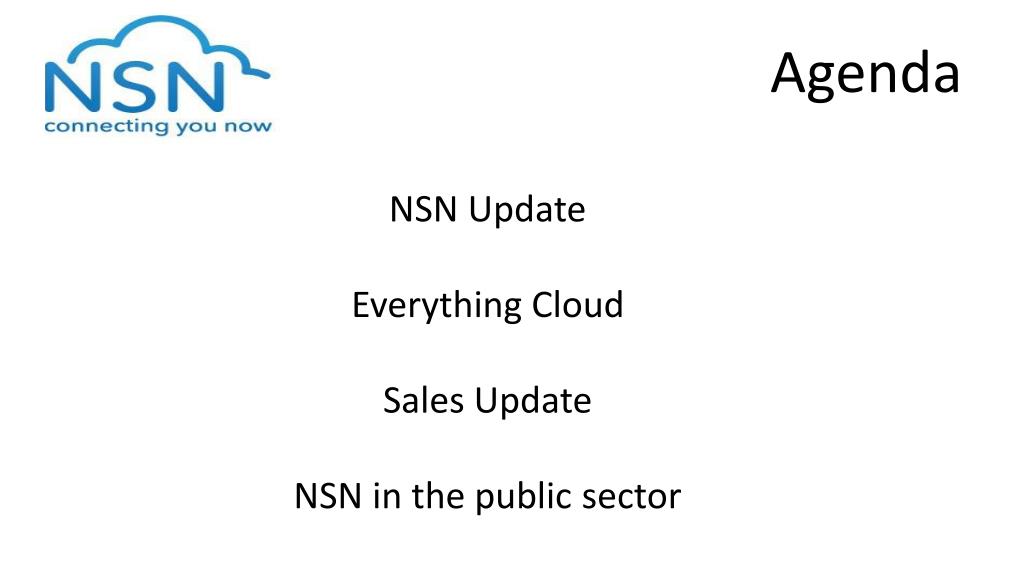 NSN
connecting you now

Agenda

NSN Update

Everything Cloud

Sales Update

NSN in the public sector